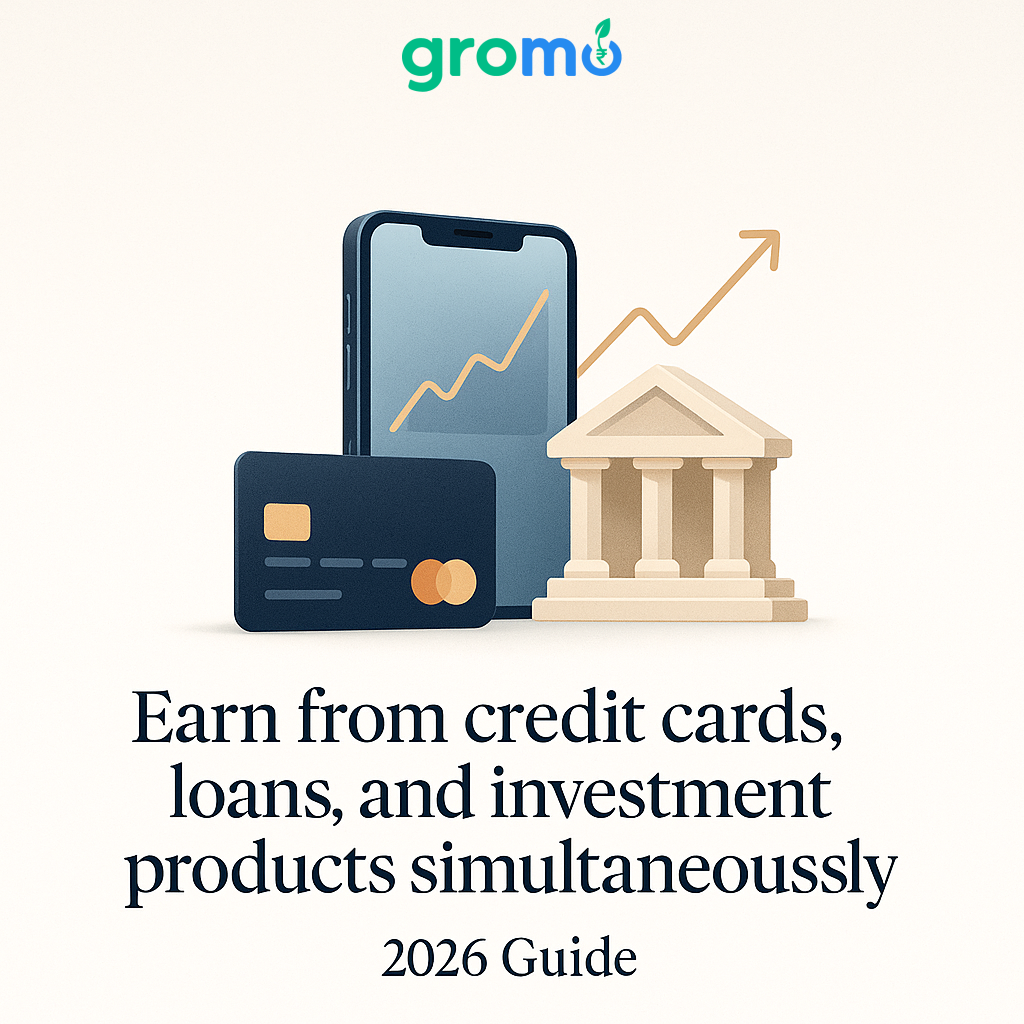 gromo

Earn from credit cards, loans, and investment products simultaneoussly

2026 Guide